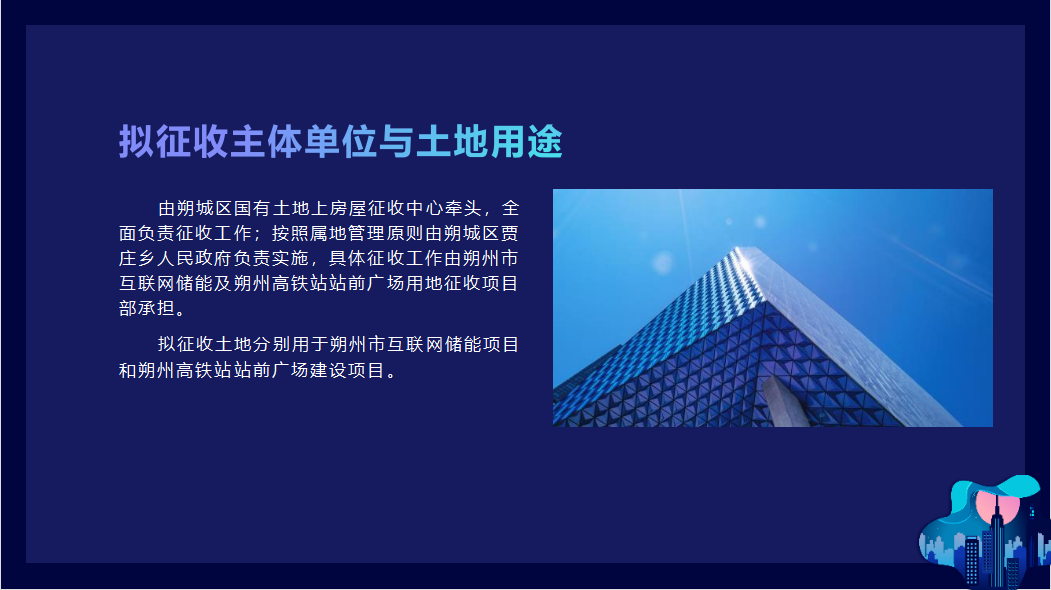 拟征收主体单位与土地用途

由朔城区国有土地上房屋征收中心牵头，全面负责征收工作；按照属地管理原则由朔城区贾庄乡人民政府负责实施，具体征收工作由朔州市互联网储能及朔州高铁站站前广场用地征收项目部承担。

拟征收土地分别用于朔州市互联网储能项目和朔州高铁站站前广场建设项目。